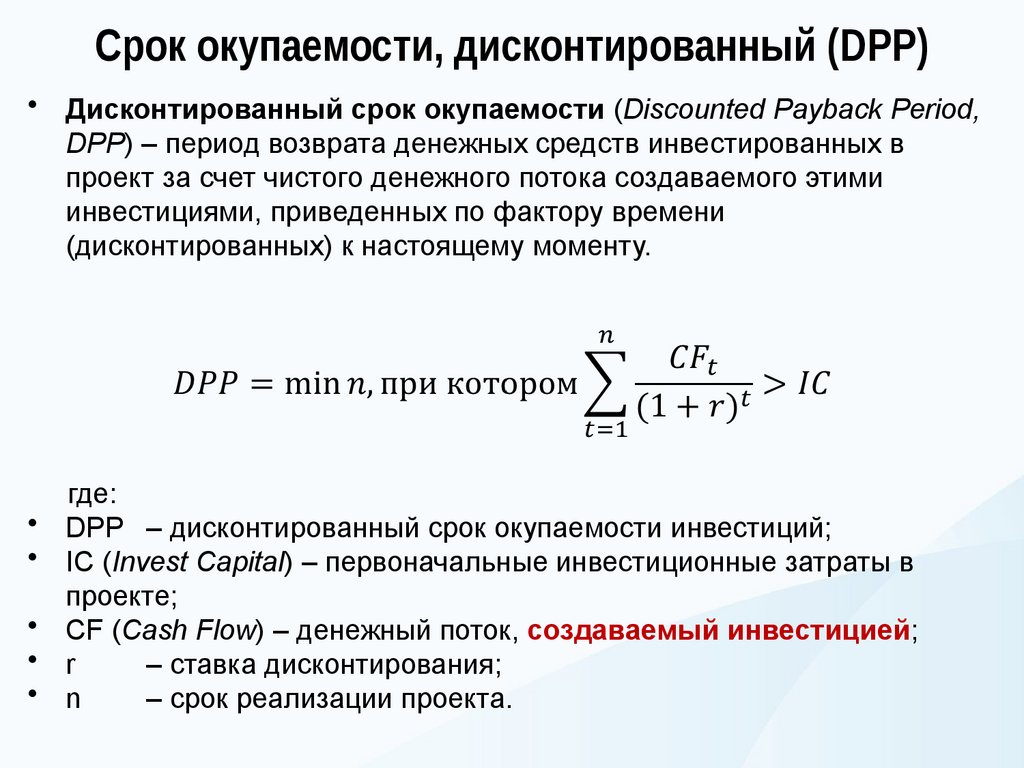 Срок окупаемости, дисконтированный (DPP)

• Дисконтированный срок окупаемости (Discounted Payback Period, DPP) – период возврата денежных средств инвестированных в проект за счет чистого денежного потока создаваемого этими инвестициями, приведенных по фактору времени (дисконтированных) к настоящему моменту.

$DPP = \min n, \text{при котором} \sum_{t=1}^{n} \frac{CF_t}{(1+r)^t} > IC$

где:
• DPP – дисконтированный срок окупаемости инвестиций;
• IC (Invest Capital) – первоначальные инвестиционные затраты в проекте;
• CF (Cash Flow) – денежный поток, создаваемый инвестицией;
• r – ставка дисконтирования;
• n – срок реализации проекта.